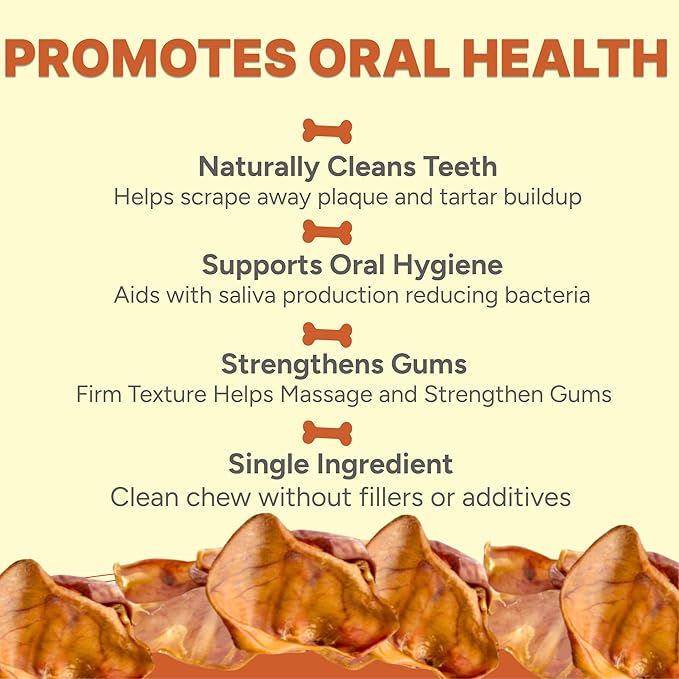 PROMOTES ORAL HEALTH

Naturally Cleans Teeth
Helps scrape away plaque and tartar buildup

Supports Oral Hygiene
Aids with saliva production reducing bacteria

Strengthens Gums
Firm Texture Helps Massage and Strengthen Gums

Single Ingredient
Clean chew without fillers or additives